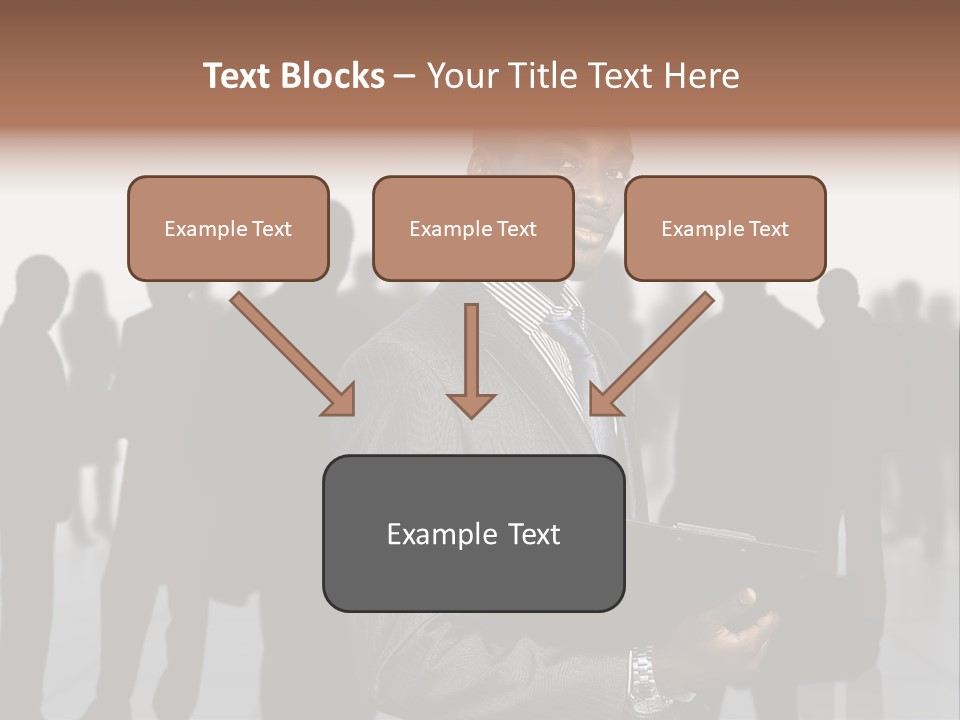 Text Blocks – Your Title Text Here

Example Text

Example Text

Example Text

Example Text